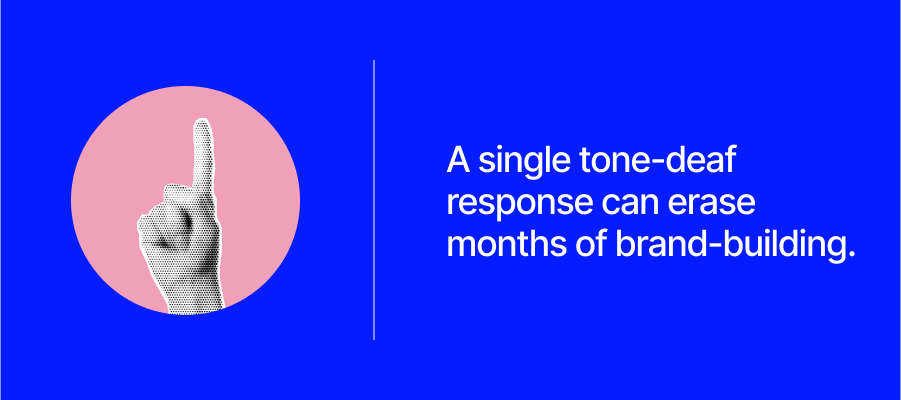 A single tone-deaf response can erase months of brand-building.